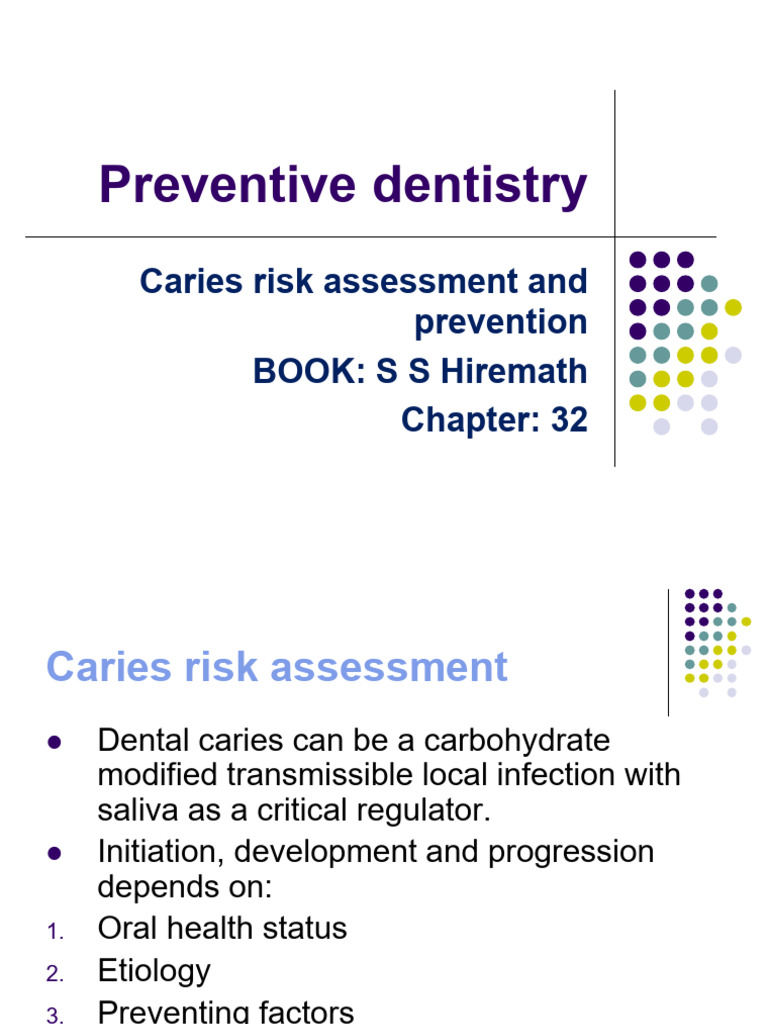 Preventive dentistry

Caries risk assessment and prevention

BOOK: S S Hiremath

Chapter: 32

Caries risk assessment

• Dental caries can be a carbohydrate modified transmissible local infection with saliva as a critical regulator.
• Initiation, development and progression depends on:
1. Oral health status
2. Etiology
3. Preventing factors